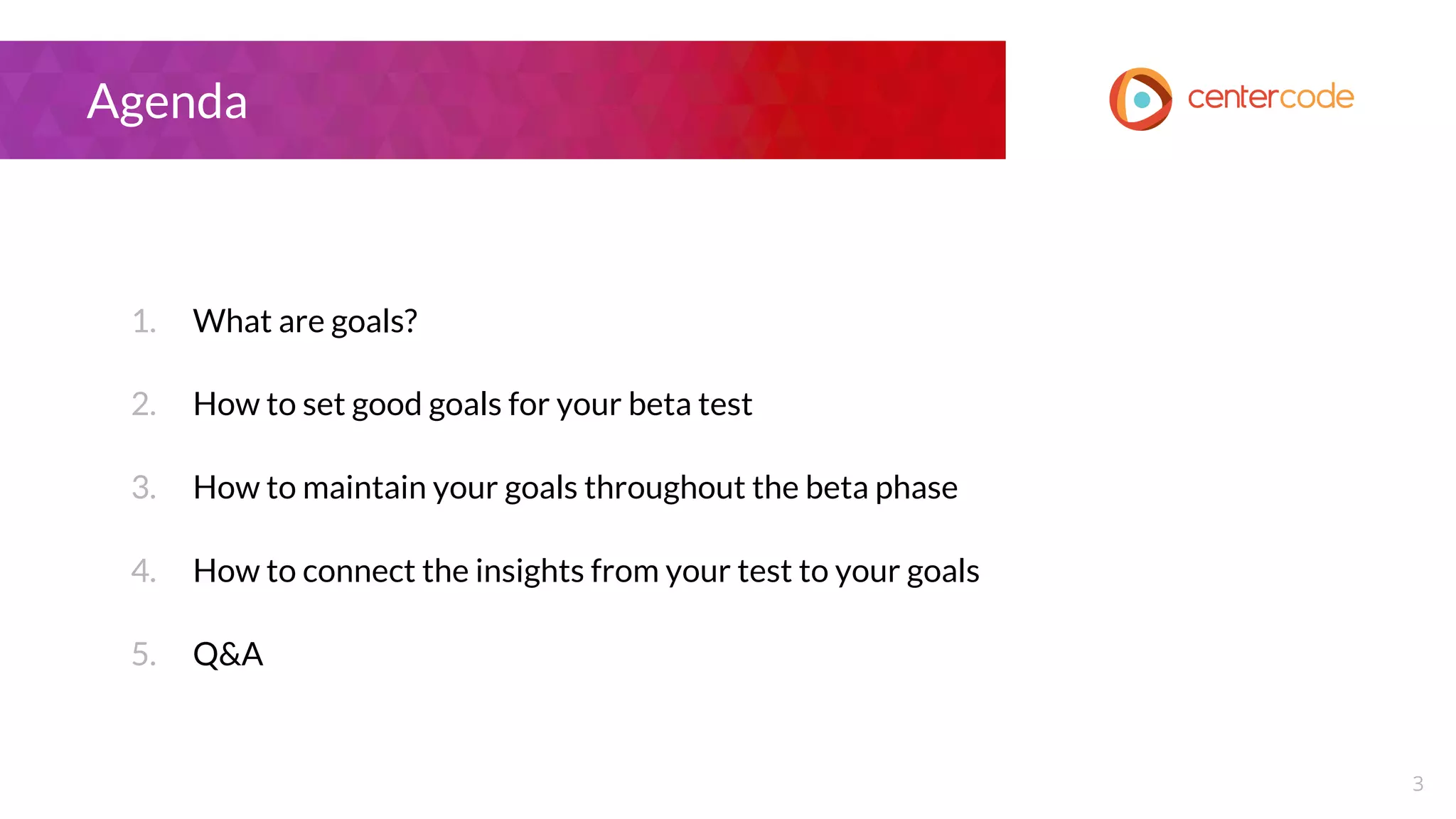 Agenda

centercode

1. What are goals?

2. How to set good goals for your beta test

3. How to maintain your goals throughout the beta phase

4. How to connect the insights from your test to your goals

5. Q&A

3